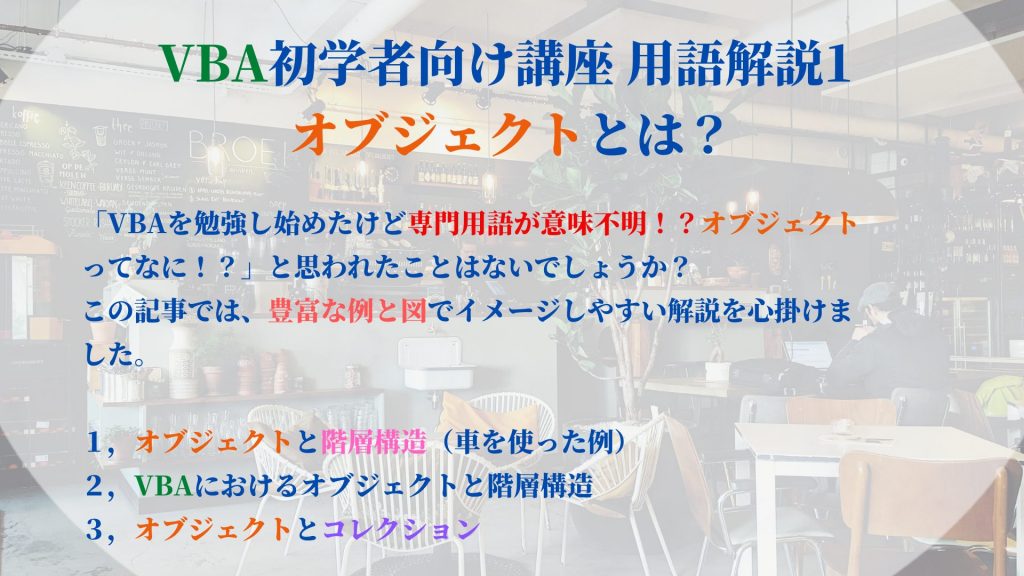 VBA初学者向け講座 用語解説1
オブジェクトとは？

「VBAを勉強し始めたけど専門用語が意味不明！？オブジェクトってなに！？」と思われたことはないでしょうか？
この記事では、豊富な例と図でイメージしやすい解説を心掛けました。

1，オブジェクトと階層構造（車を使った例）
2，VBAにおけるオブジェクトと階層構造
3，オブジェクトとコレクション